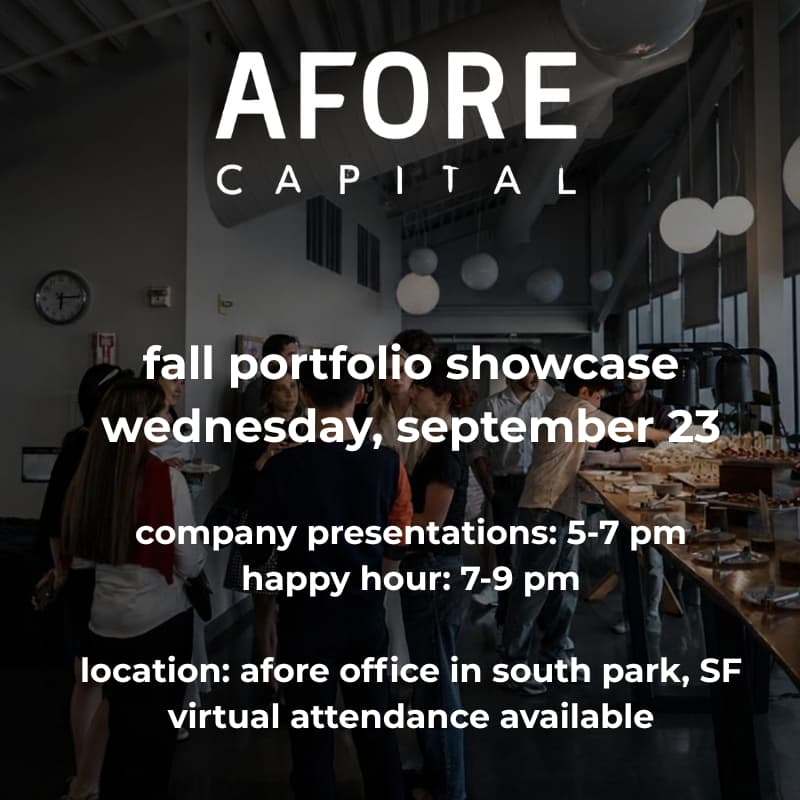 AFORE
CAPITAL

fall portfolio showcase
wednesday, september 23

company presentations: 5-7 pm
happy hour: 7-9 pm

location: afore office in south park, SF
virtual attendance available